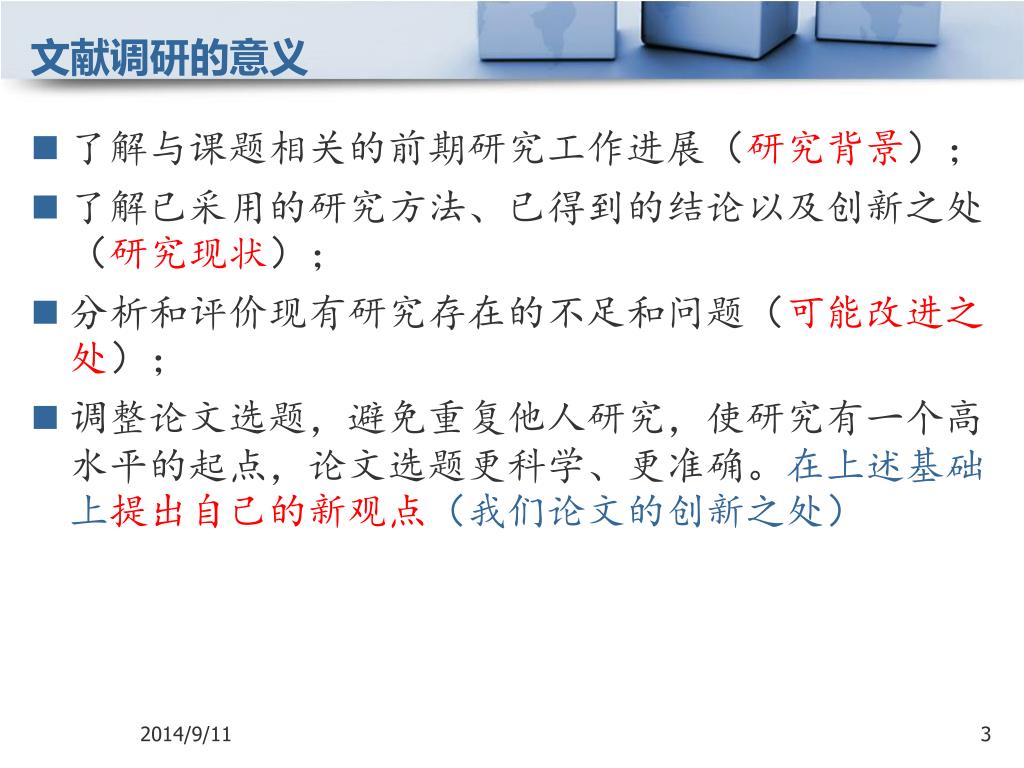 文献调研的意义

■ 了解与课题相关的前期研究工作进展（研究背景）；

■ 了解已采用的研究方法、已得到的结论以及创新之处（研究现状）；

■ 分析和评价现有研究存在的不足和问题（可能改进之处）；

■ 调整论文选题，避免重复他人研究，使研究有一个高水平的起点，论文选题更科学、更准确。在上述基础上提出自己的新观点（我们论文的创新之处）

2014/9/11

3